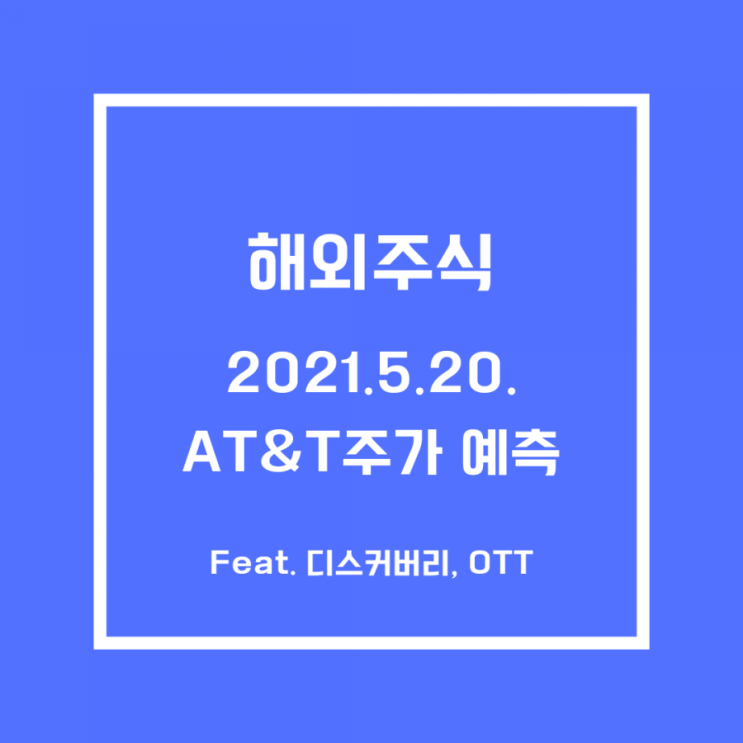 해외주식

2021.5.20.
AT&T주가 예측

Feat. 디스커버리, OTT